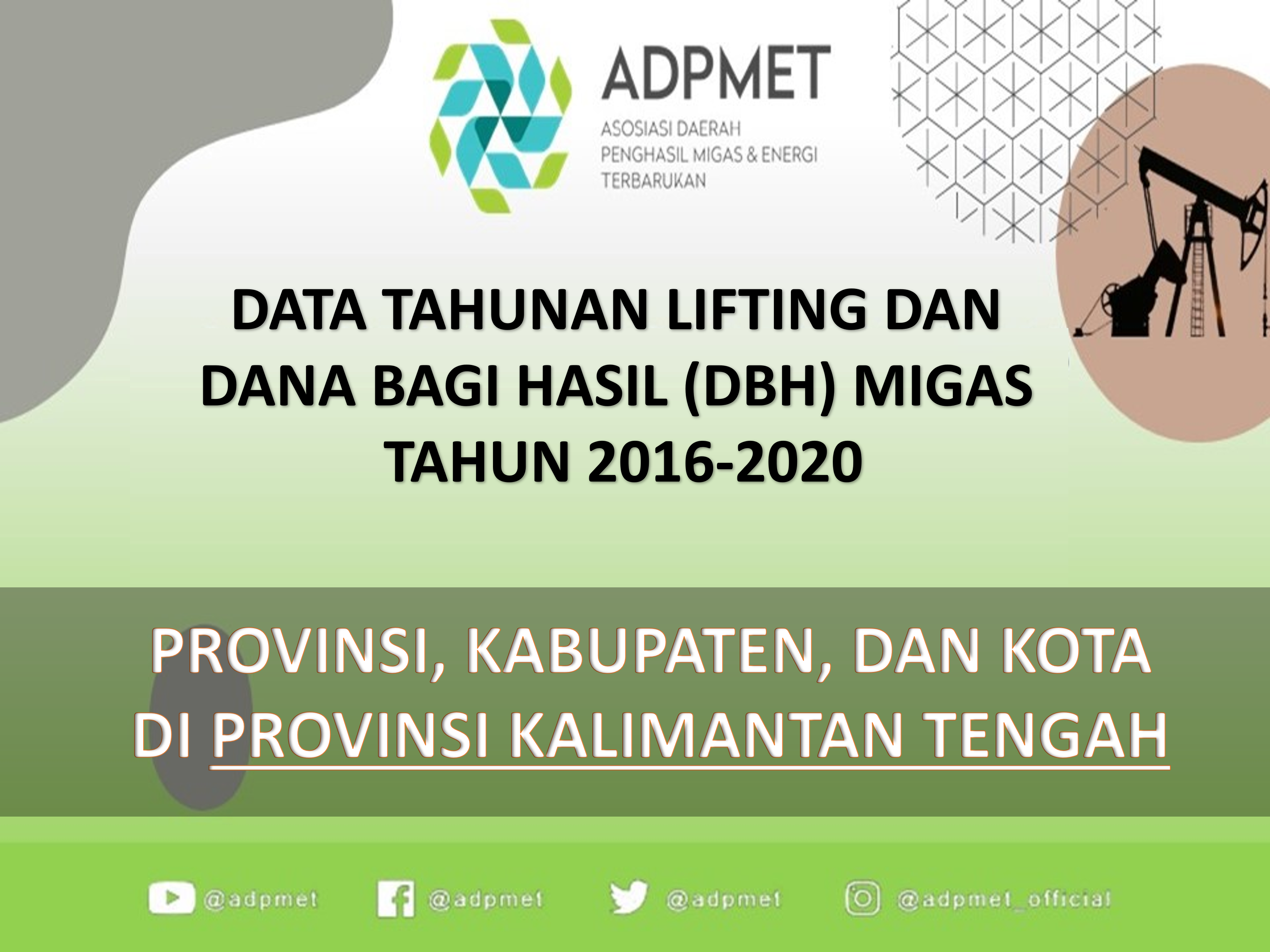 ADPMET
ASOSIASI DAERAH PENGHASIL MIGAS & ENERGI TERBARUKAN

DATA TAHUNAN LIFTING DAN DANA BAGI HASIL (DBH) MIGAS TAHUN 2016-2020

PROVINSI, KABUPATEN, DAN KOTA DI PROVINSI KALIMANTAN TENGAH

@adpmet @adpmet @adpmet @adpmet_official